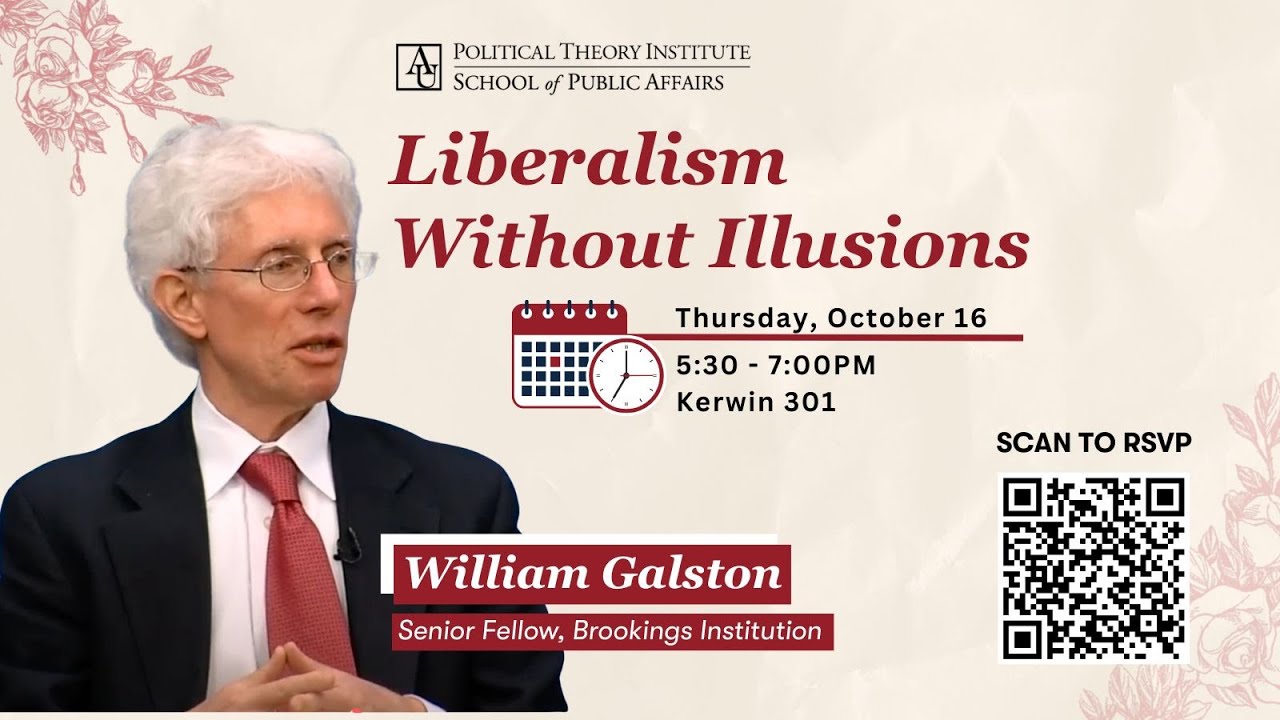 AU
POLITICAL THEORY INSTITUTE
SCHOOL of PUBLIC AFFAIRS

Liberalism Without Illusions

Thursday, October 16
5:30 - 7:00PM
Kerwin 301

SCAN TO RSVP

William Galston
Senior Fellow, Brookings Institution